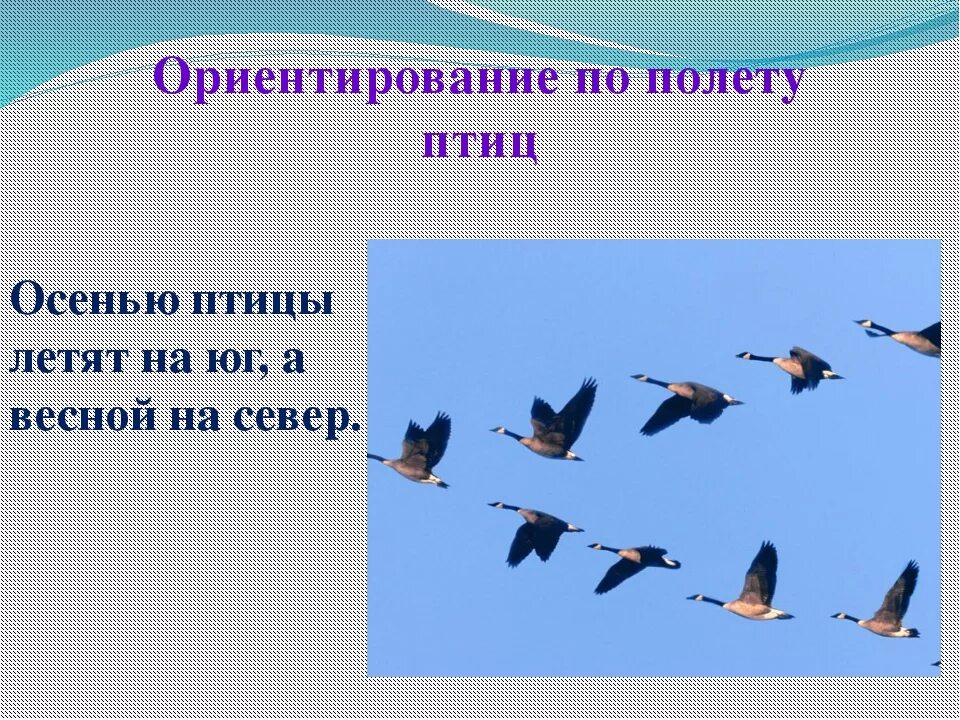 Ориентирование по полету птиц

Осенью птицы летят на юг, а весной на север.